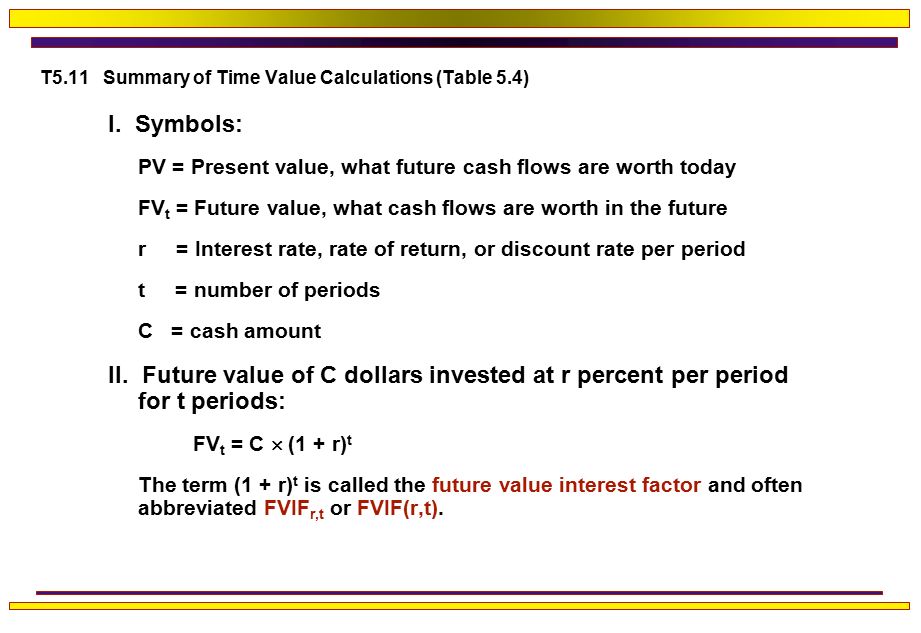 T5.11 Summary of Time Value Calculations (Table 5.4)

I. Symbols:

PV = Present value, what future cash flows are worth today

$FV_t$ = Future value, what cash flows are worth in the future

r = Interest rate, rate of return, or discount rate per period

t = number of periods

C = cash amount

II. Future value of C dollars invested at r percent per period for t periods:

$FV_t = C \times (1 + r)^t$

The term $(1 + r)^t$ is called the future value interest factor and often abbreviated $FVIF_{r,t}$ or FVIF(r,t).